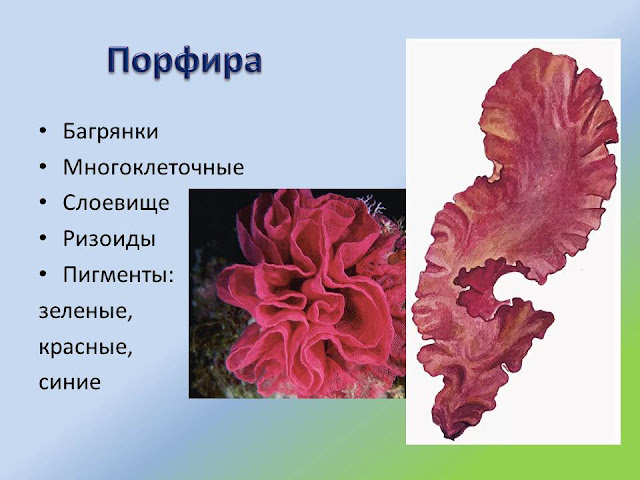 Порфира

• Багрянки
• Многоклеточные
• Слоевище
• Ризоиды
• Пигменты:
зеленые,
красные,
синие